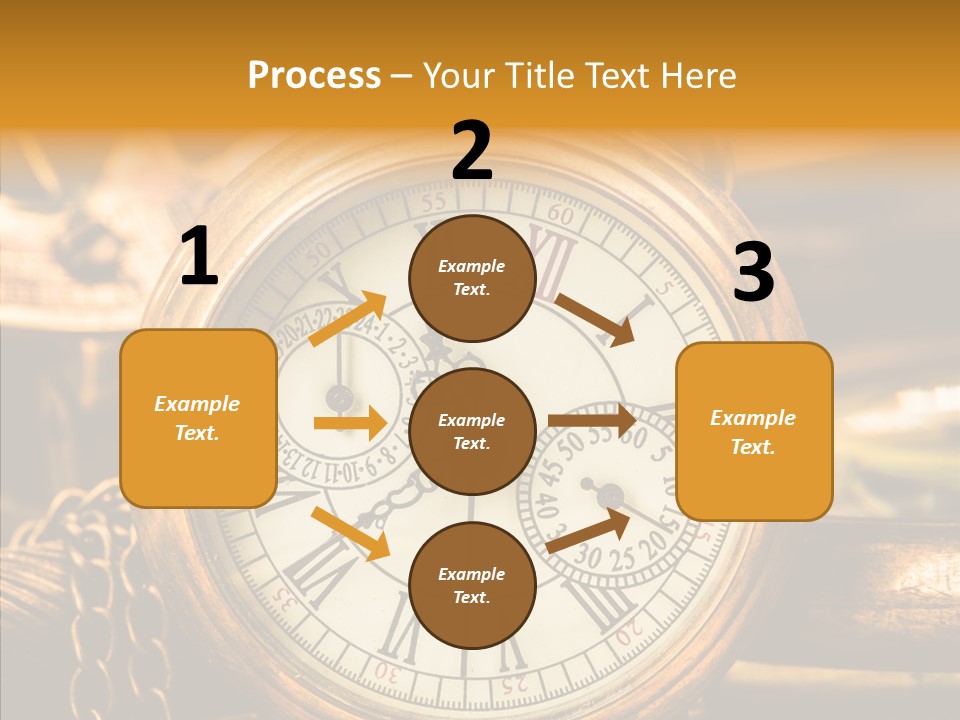 Process – Your Title Text Here

1

Example Text.

2

Example Text.

Example Text.

Example Text.

3

Example Text.